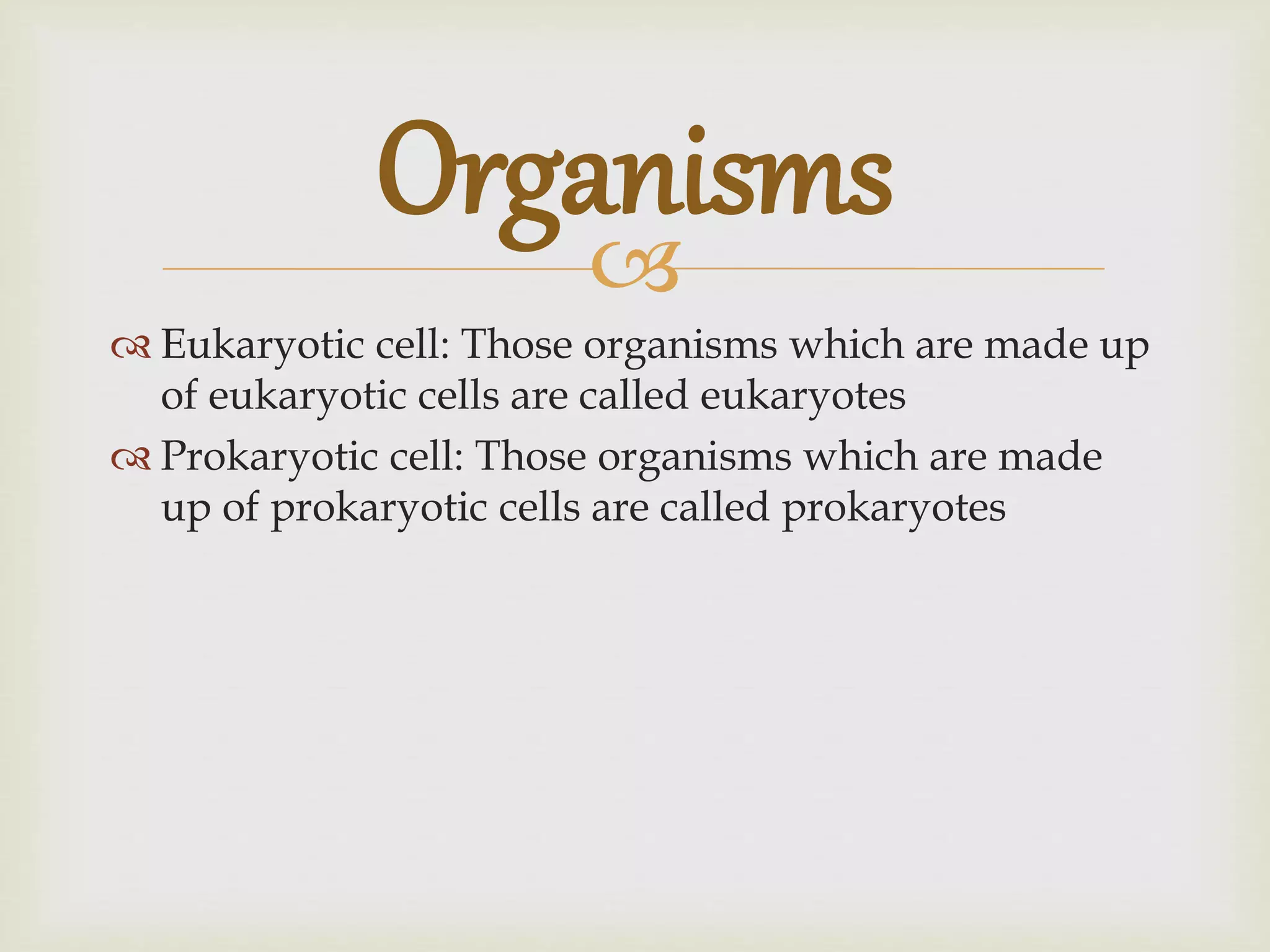 Organisms

Eukaryotic cell: Those organisms which are made up of eukaryotic cells are called eukaryotes

Prokaryotic cell: Those organisms which are made up of prokaryotic cells are called prokaryotes